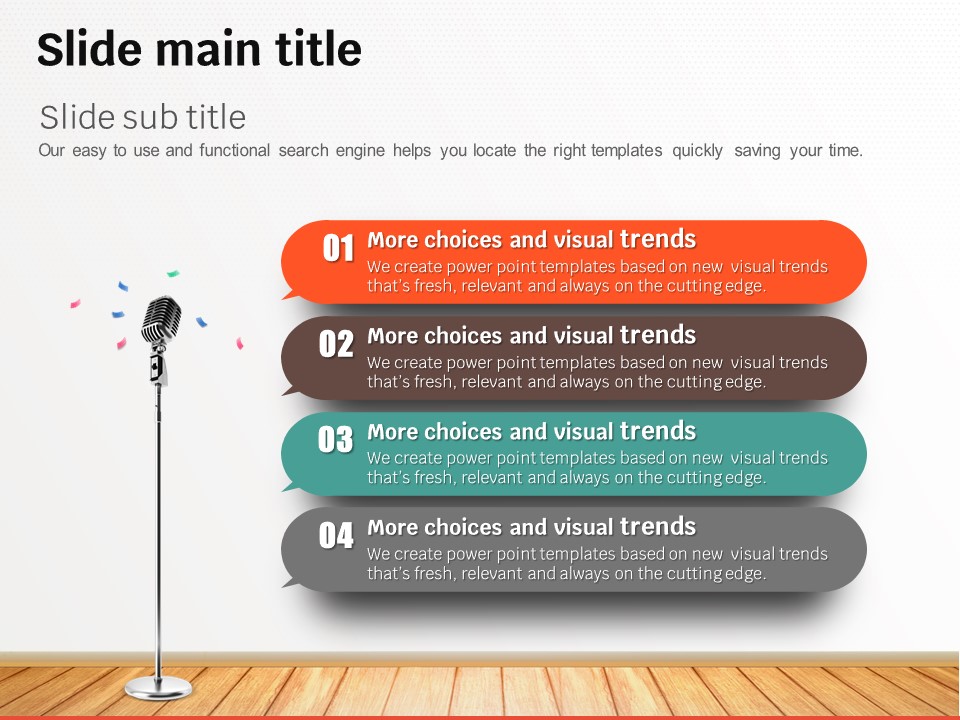 Slide main title

Slide sub title

Our easy to use and functional search engine helps you locate the right templates quickly saving your time.

01 More choices and visual trends
We create power point templates based on new visual trends that's fresh, relevant and always on the cutting edge.

02 More choices and visual trends
We create power point templates based on new visual trends that's fresh, relevant and always on the cutting edge.

03 More choices and visual trends
We create power point templates based on new visual trends that's fresh, relevant and always on the cutting edge.

04 More choices and visual trends
We create power point templates based on new visual trends that's fresh, relevant and always on the cutting edge.